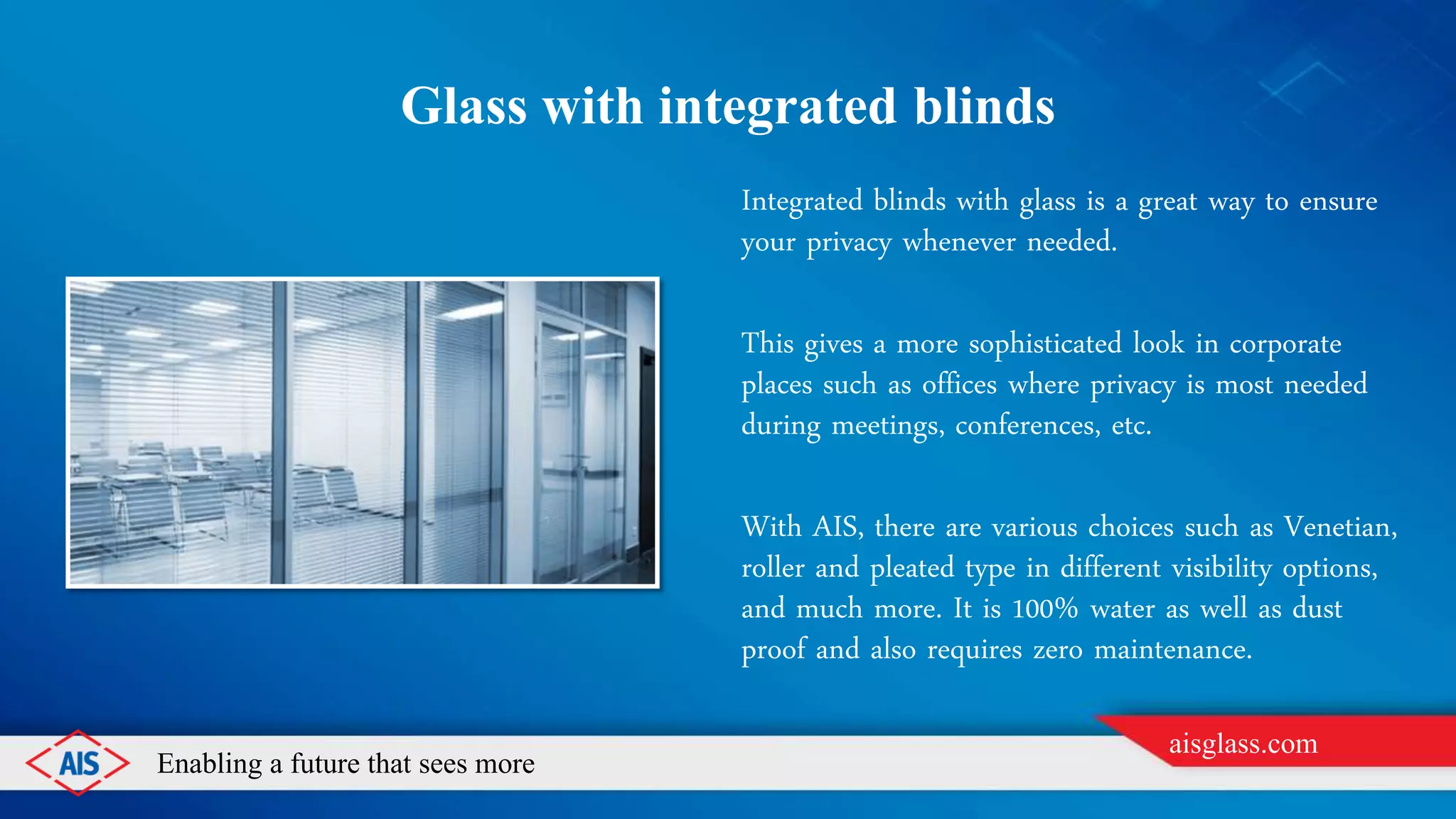 Glass with integrated blinds

Integrated blinds with glass is a great way to ensure your privacy whenever needed.

This gives a more sophisticated look in corporate places such as offices where privacy is most needed during meetings, conferences, etc.

With AIS, there are various choices such as Venetian, roller and pleated type in different visibility options, and much more. It is 100% water as well as dust proof and also requires zero maintenance.

AIS

Enabling a future that sees more

aisglass.com